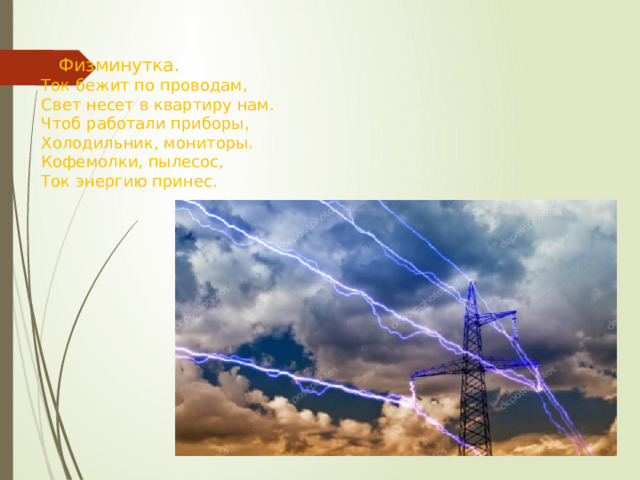 Физминутка.
Ток бежит по проводам,
Свет несет в квартиру нам.
Чтоб работали приборы,
Холодильник, мониторы.
Кофемолки, пылесос,
Ток энергию принес.

depositphotos